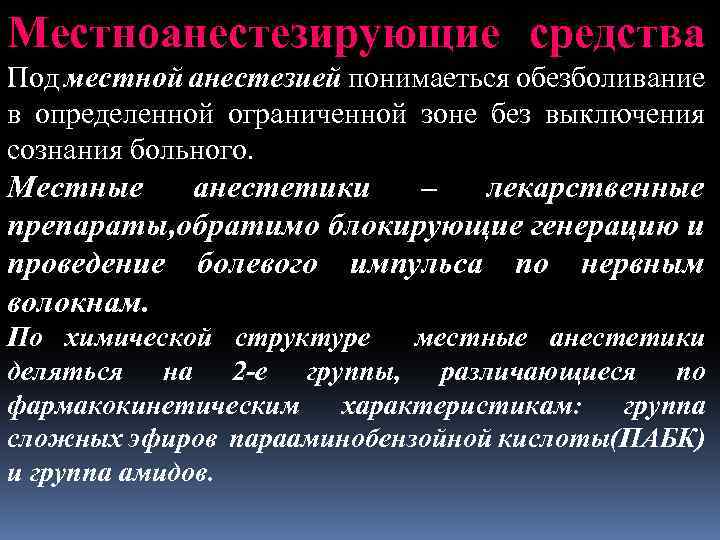 Местноанестезирующие средства

Под местной анестезией понимаеться обезболивание в определенной ограниченной зоне без выключения сознания больного.

Местные анестетики – лекарственные препараты,обратимо блокирующие генерацию и проведение болевого импульса по нервным волокнам.

По химической структуре местные анестетики деляться на 2-е группы, различающиеся по фармакокинетическим характеристикам: группа сложных эфиров парааминобензойной кислоты(ПАБК) и группа амидов.